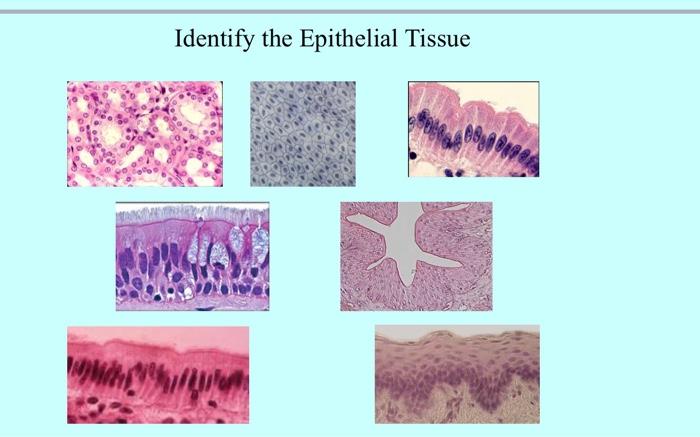 Identify the Epithelial Tissue